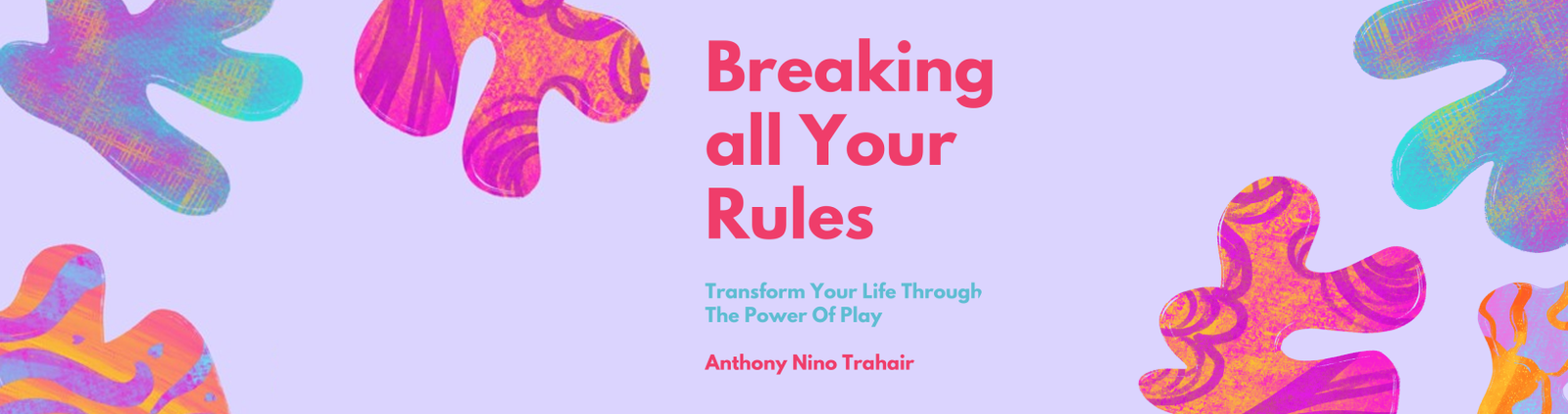 Breaking all Your Rules

Transform Your Life Through The Power Of Play

Anthony Nino Trahair